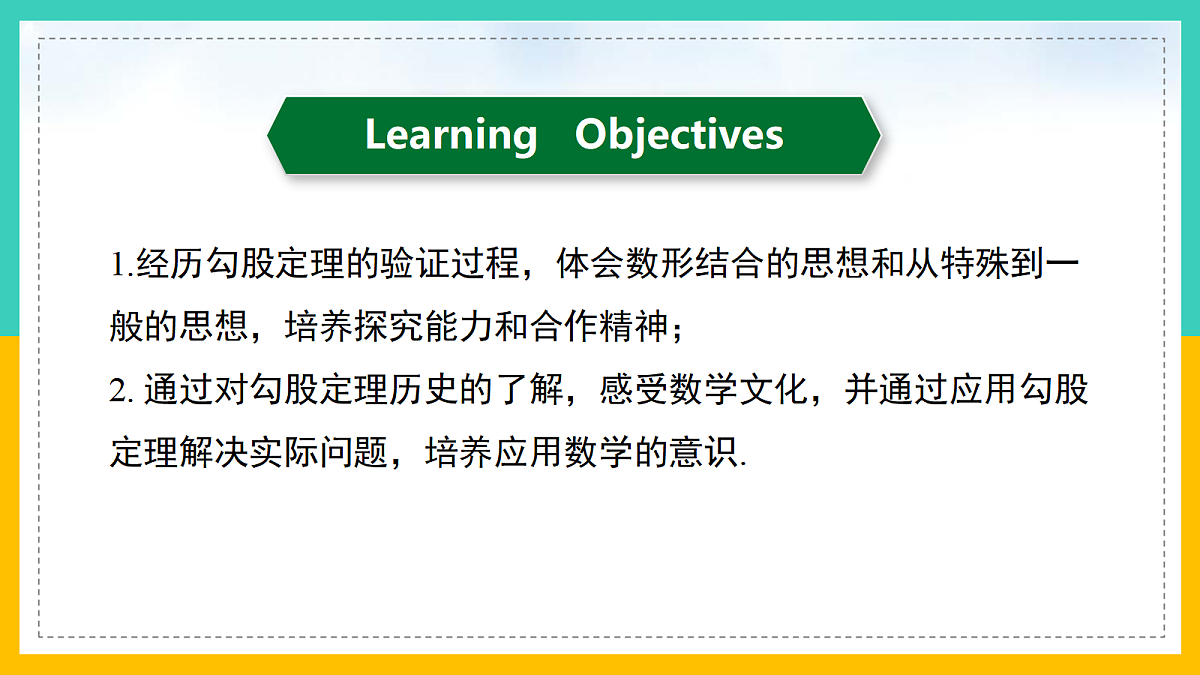 Learning Objectives

1.经历勾股定理的验证过程，体会数形结合的思想和从特殊到一般的思想，培养探究能力和合作精神；
2. 通过对勾股定理历史的了解，感受数学文化，并通过应用勾股定理解决实际问题，培养应用数学的意识.